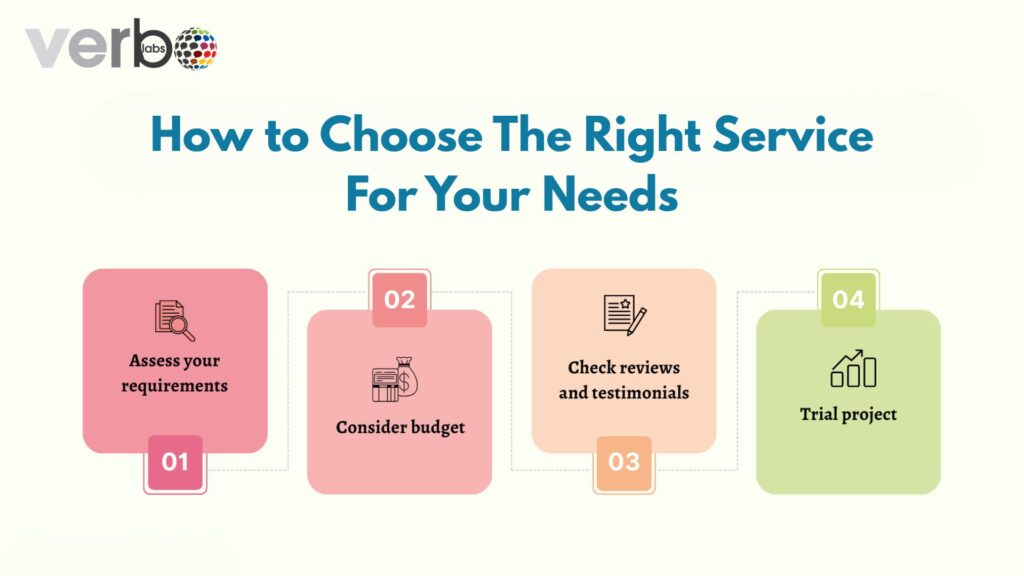 verbo labs

How to Choose The Right Service For Your Needs

Assess your requirements

01

02

Consider budget

Check reviews and testimonials

03

04

Trial project